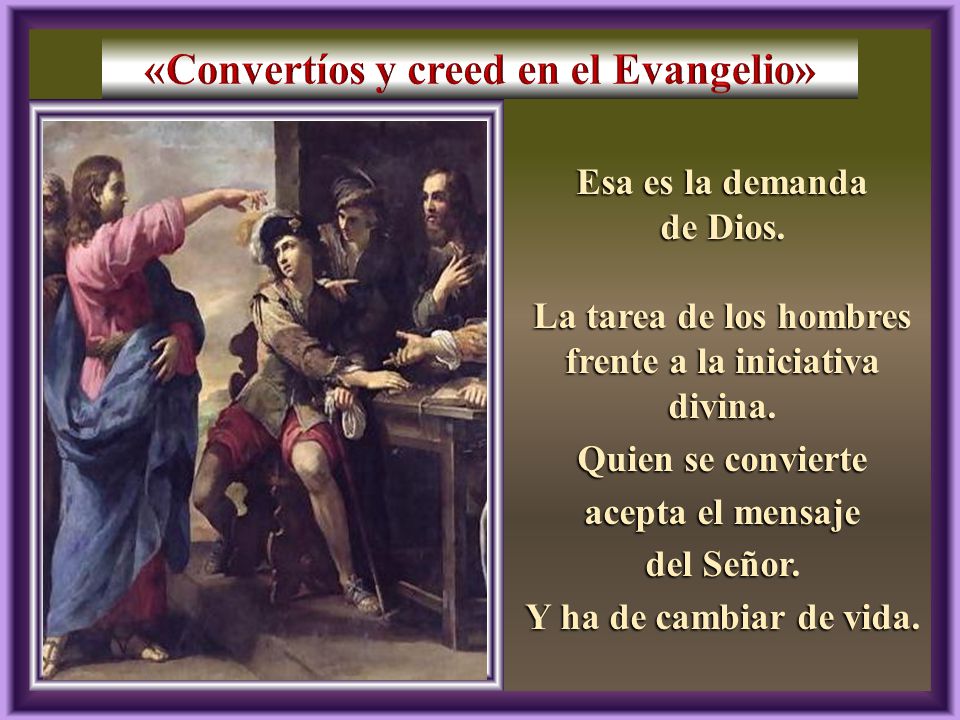 «Convertíos y creed en el Evangelio»

Esa es la demanda de Dios.

La tarea de los hombres frente a la iniciativa divina.
Quien se convierte acepta el mensaje del Señor.
Y ha de cambiar de vida.